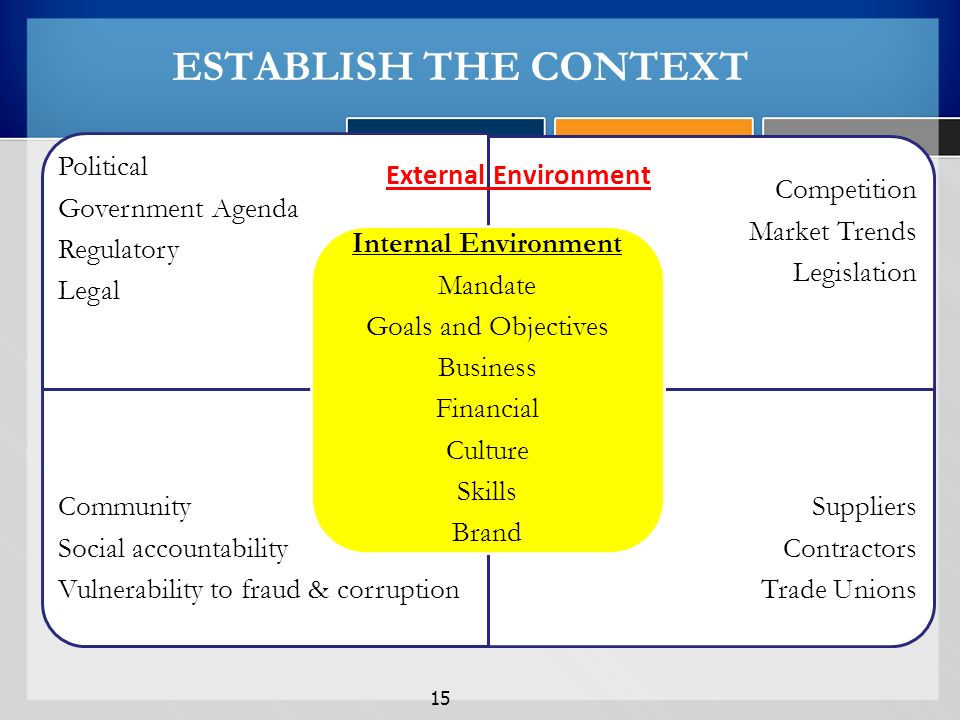 ESTABLISH THE CONTEXT

External Environment

Political
Government Agenda
Regulatory
Legal

Competition
Market Trends
Legislation

Internal Environment
Mandate
Goals and Objectives
Business
Financial
Culture
Skills
Brand

Community
Social accountability
Vulnerability to fraud & corruption

Suppliers
Contractors
Trade Unions

15